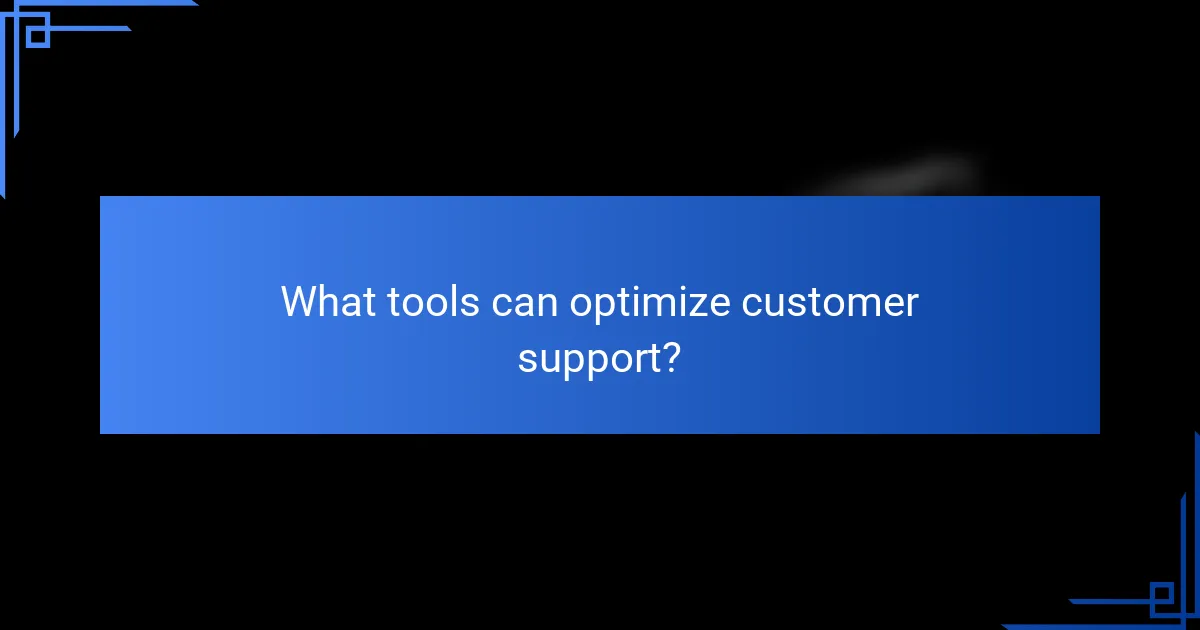 What tools can optimize customer support?